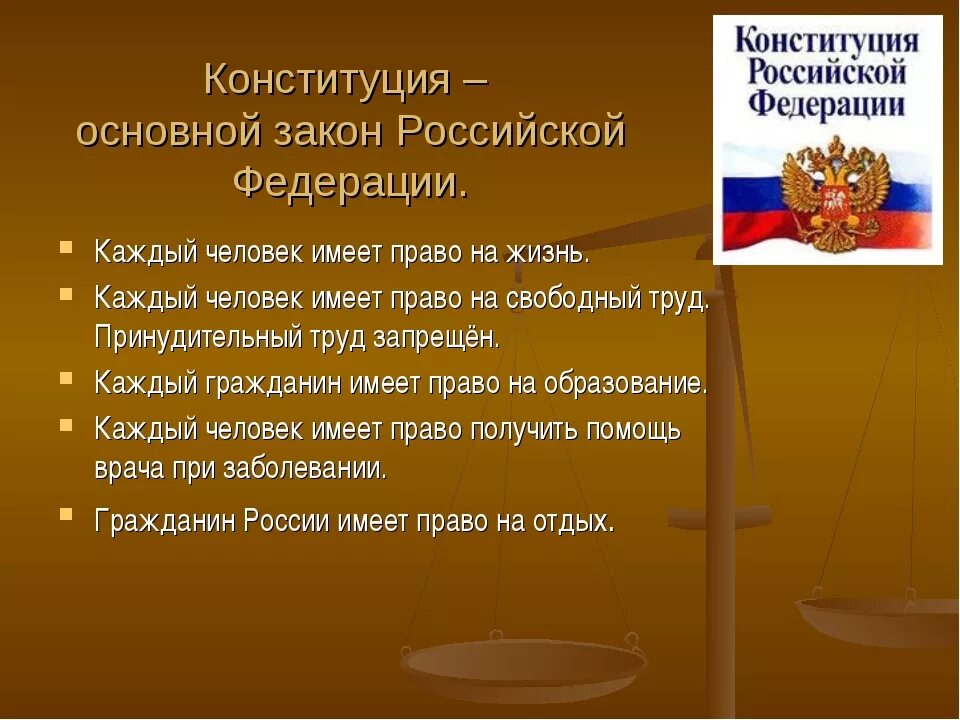 Конституция – основной закон Российской Федерации.

Конституция Российской Федерации

- Каждый человек имеет право на жизнь.
- Каждый человек имеет право на свободный труд. Принудительный труд запрещён.
- Каждый гражданин имеет право на образование.
- Каждый человек имеет право получить помощь врача при заболевании.
- Гражданин России имеет право на отдых.